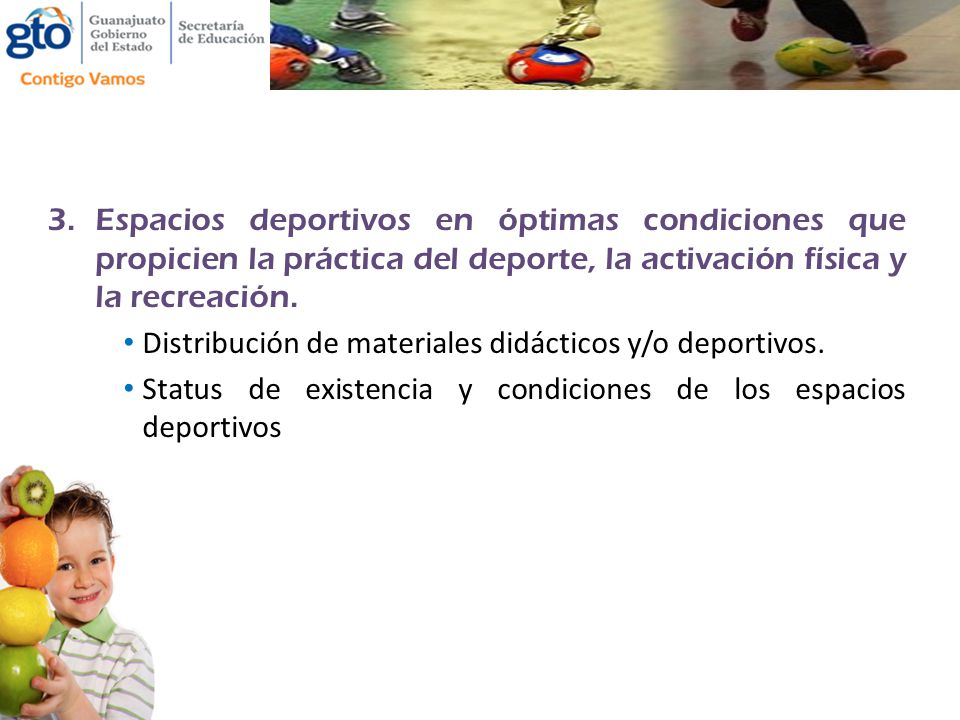 gto Guanajuato Gobierno del Estado

Secretaría de Educación

Contigo Vamos

3. Espacios deportivos en óptimas condiciones que propicien la práctica del deporte, la activación física y la recreación.

• Distribución de materiales didácticos y/o deportivos.

• Status de existencia y condiciones de los espacios deportivos